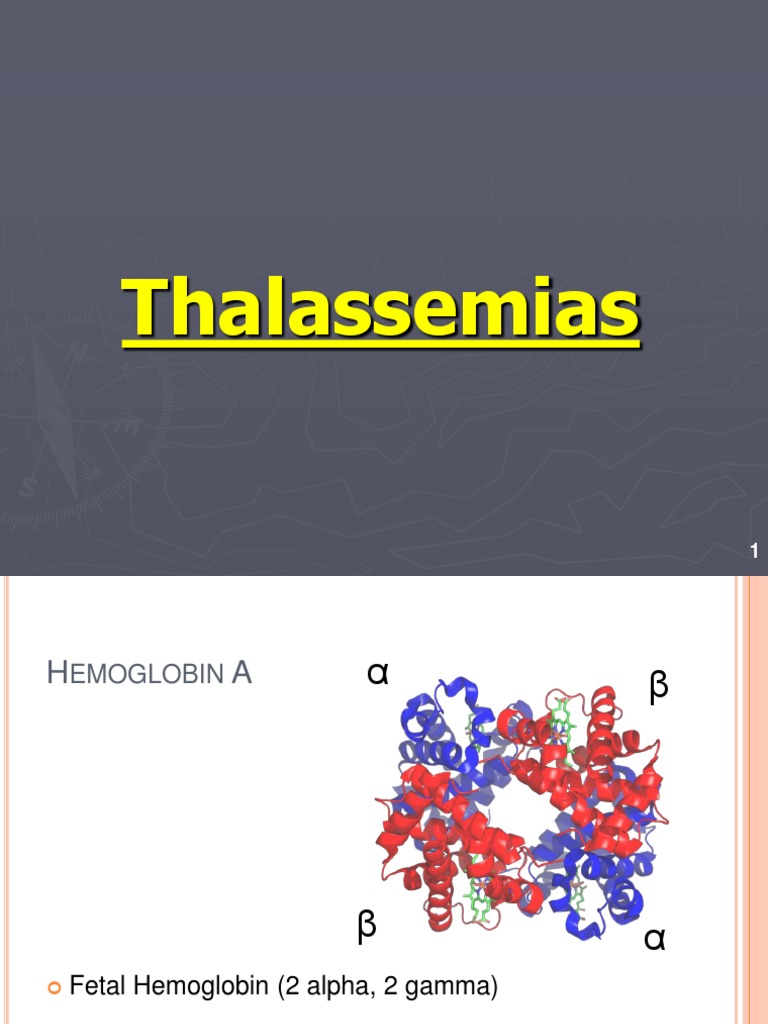 Thalassemias

1

HEMOGLOBIN A

α

β

β

α

Fetal Hemoglobin (2 alpha, 2 gamma)